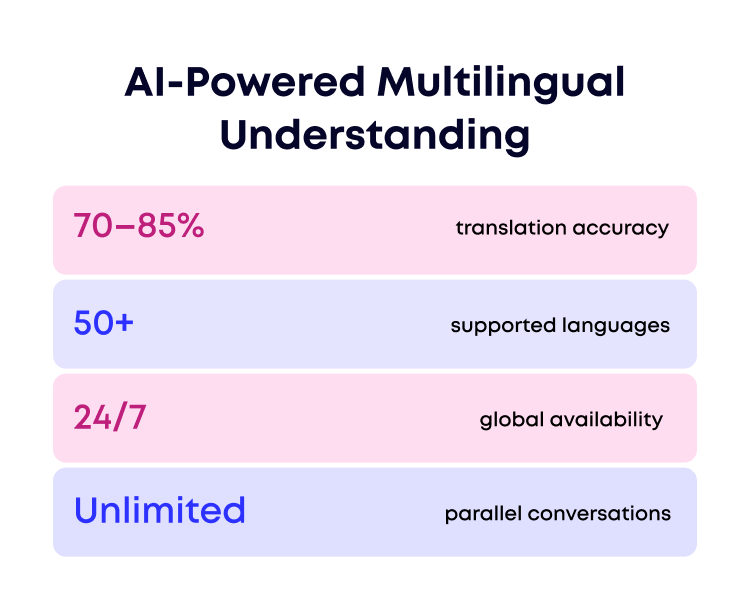 AI-Powered Multilingual Understanding

70–85% translation accuracy

50+ supported languages

24/7 global availability

Unlimited parallel conversations